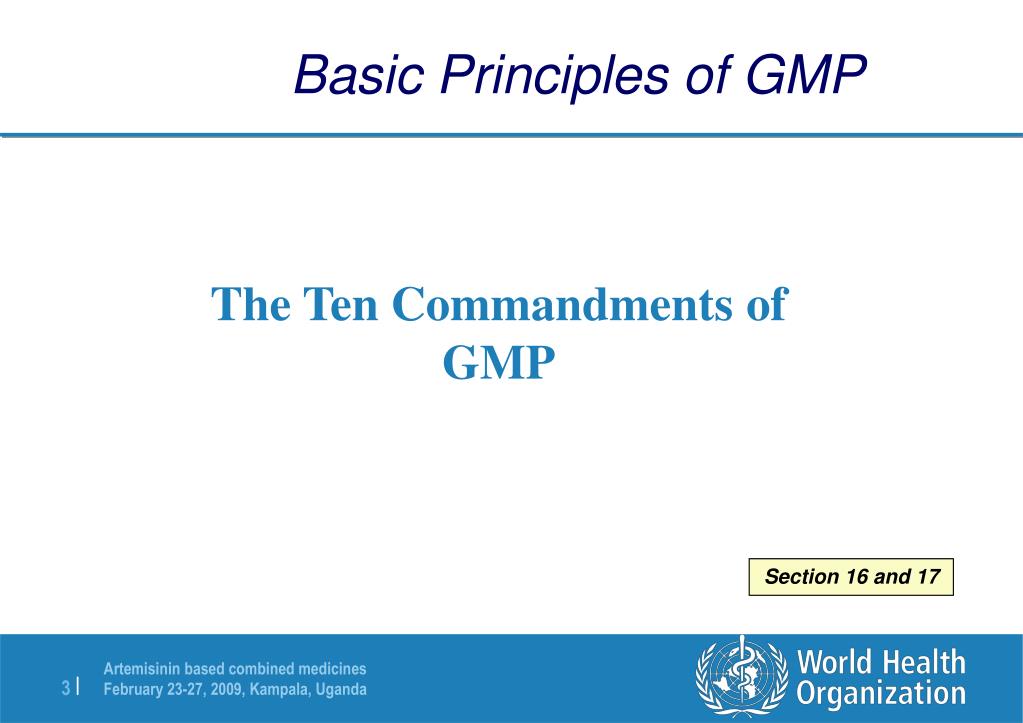 Basic Principles of GMP

The Ten Commandments of GMP

Section 16 and 17

3 |

Artemisinin based combined medicines
February 23-27, 2009, Kampala, Uganda

World Health Organization